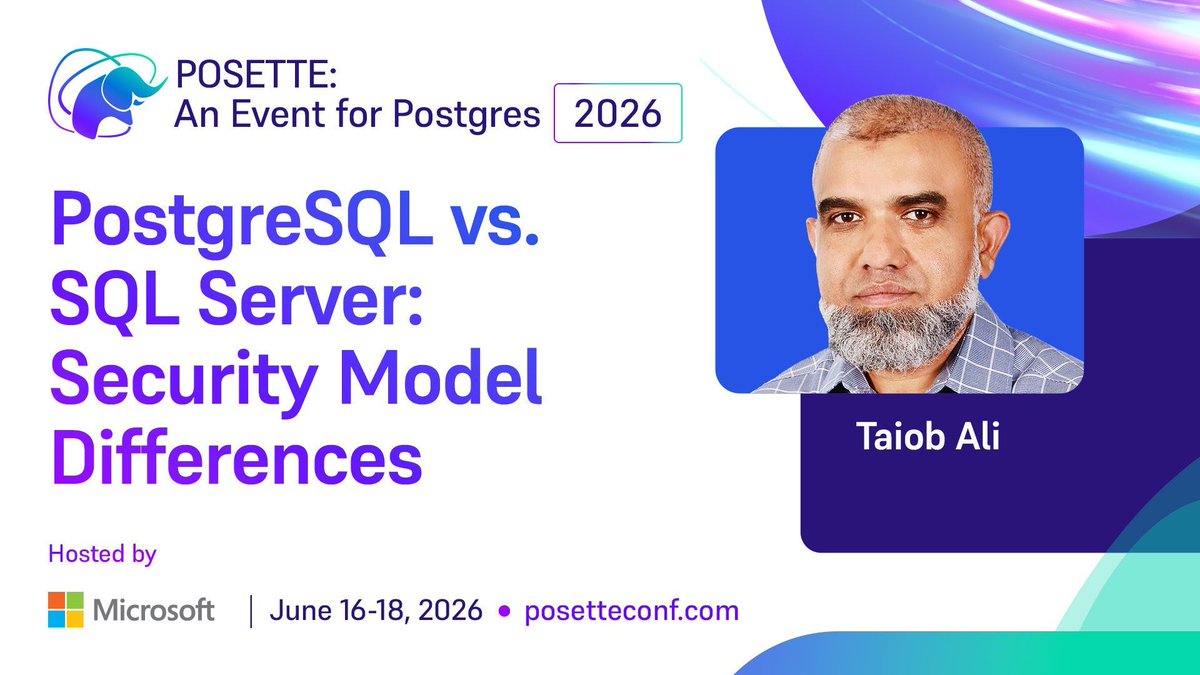 POSETTE:
An Event for Postgres 2026

PostgreSQL vs. SQL Server: Security Model Differences

Taiob Ali

Hosted by

Microsoft | June 16-18, 2026 • posetteconf.com